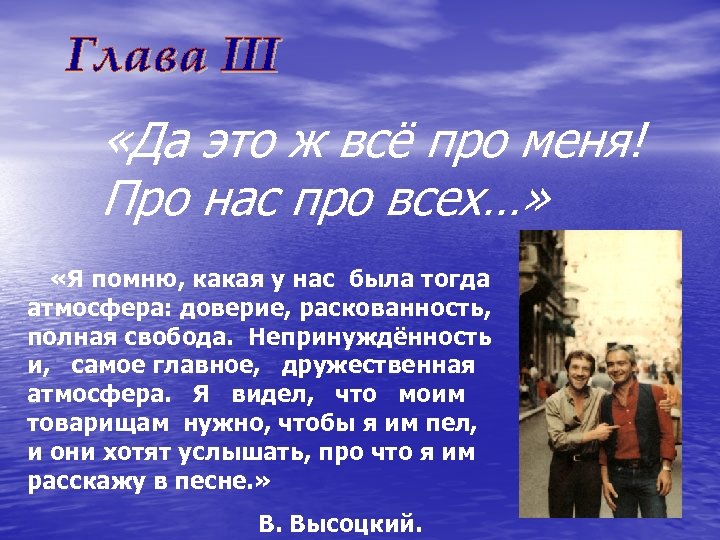 Глава III

«Да это ж всё про меня! Про нас про всех…»

«Я помню, какая у нас была тогда атмосфера: доверие, раскованность, полная свобода. Непринуждённость и, самое главное, дружественная атмосфера. Я видел, что моим товарищам нужно, чтобы я им пел, и они хотят услышать, про что я им расскажу в песне.»

В. Высоцкий.